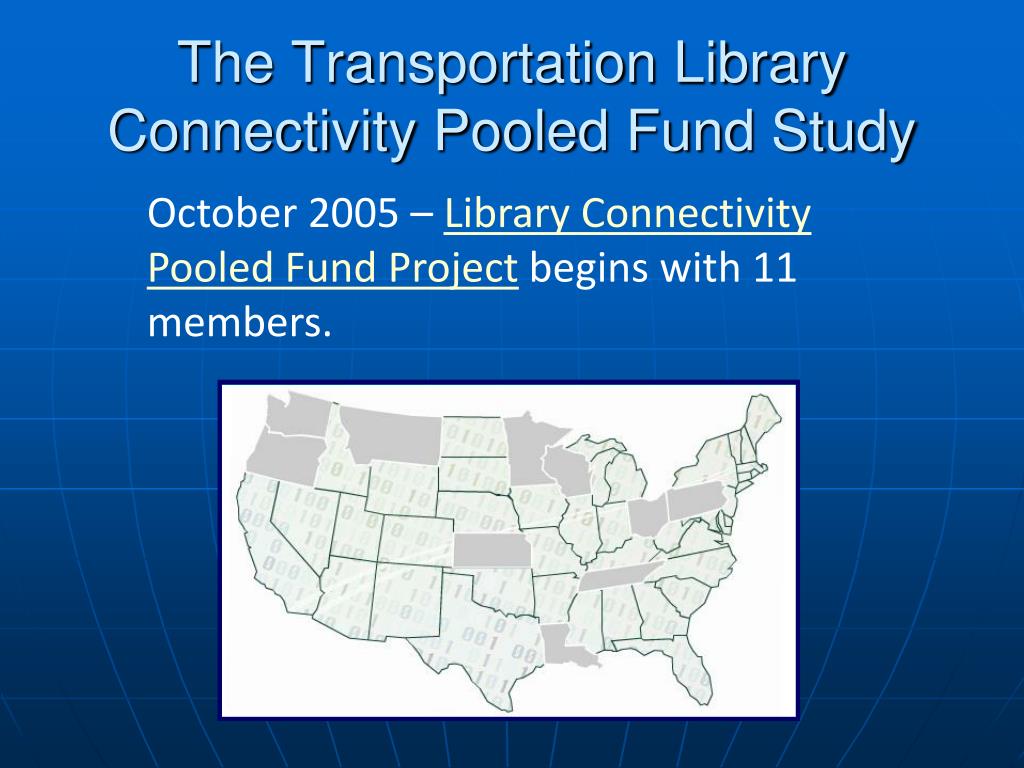 The Transportation Library Connectivity Pooled Fund Study

October 2005 – Library Connectivity Pooled Fund Project begins with 11 members.